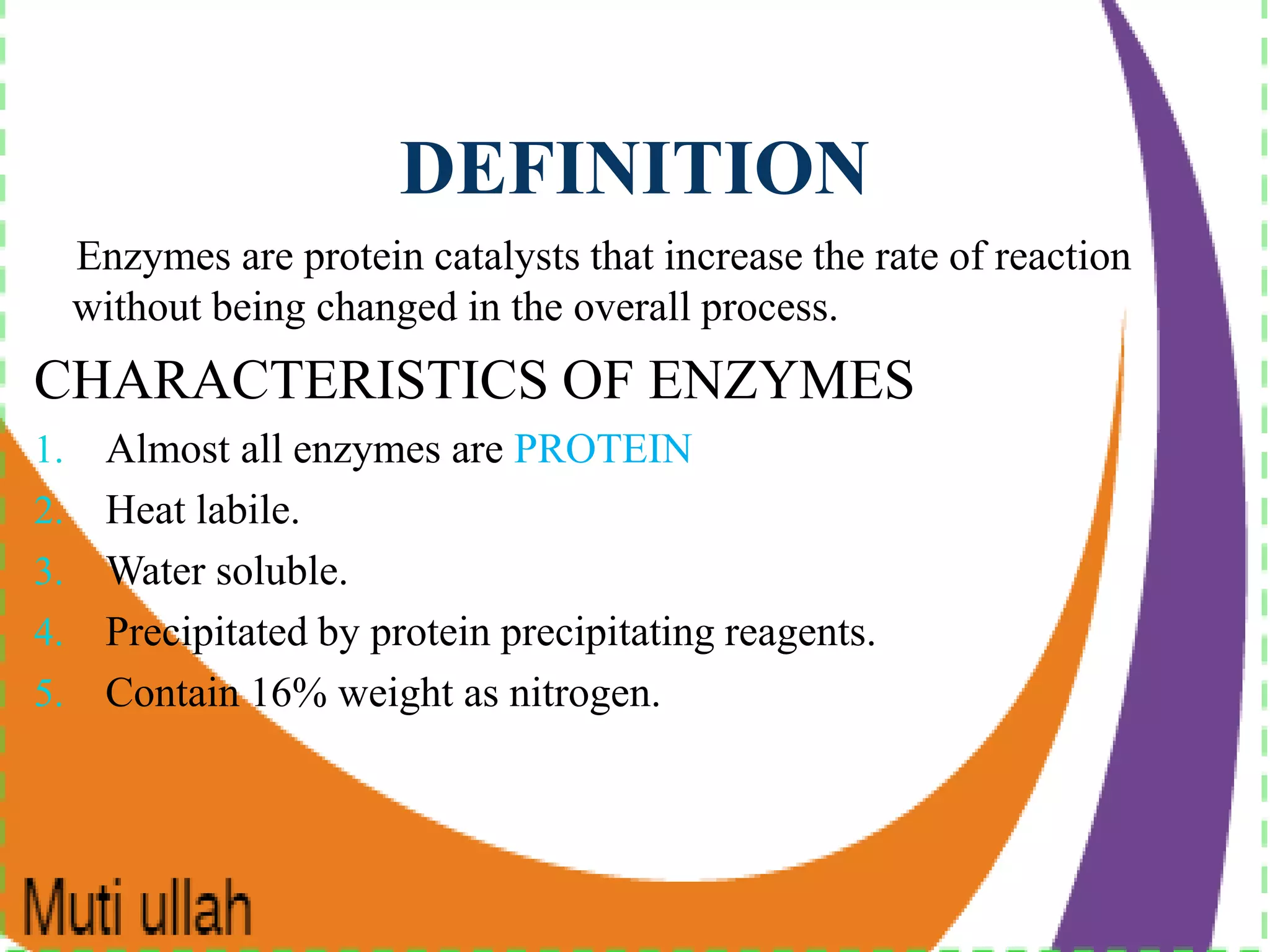 DEFINITION

Enzymes are protein catalysts that increase the rate of reaction without being changed in the overall process.

CHARACTERISTICS OF ENZYMES

1. Almost all enzymes are PROTEIN
2. Heat labile.
3. Water soluble.
4. Precipitated by protein precipitating reagents.
5. Contain 16% weight as nitrogen.

Muti ullah